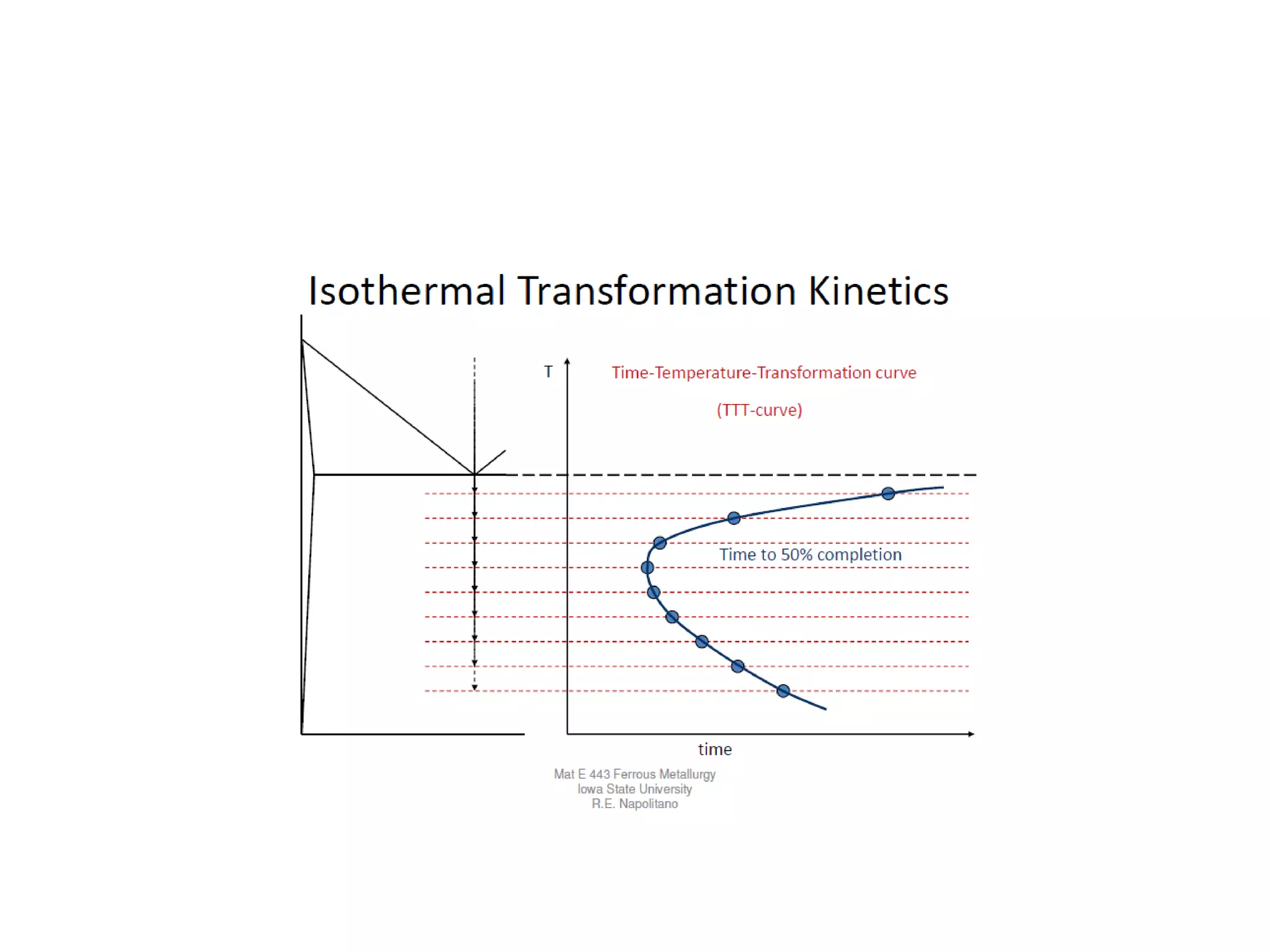 Isothermal Transformation Kinetics

T

Time-Temperature-Transformation curve

(TTT-curve)

Time to 50% completion

time

Mat E 443 Ferrous Metallurgy
Iowa State University
R.E. Napolitano